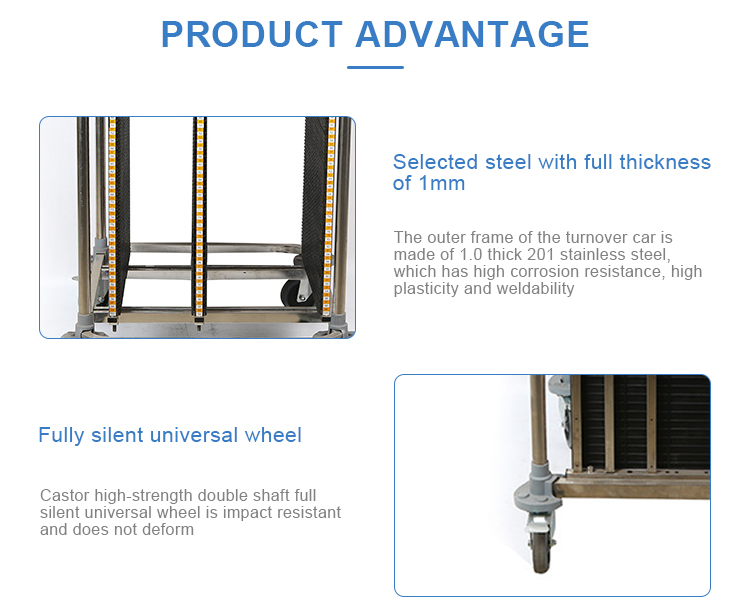 PRODUCT ADVANTAGE

Selected steel with full thickness of 1mm

The outer frame of the turnover car is made of 1.0 thick 201 stainless steel, which has high corrosion resistance, high plasticity and weldability

Fully silent universal wheel

Castor high-strength double shaft full silent universal wheel is impact resistant and does not deform